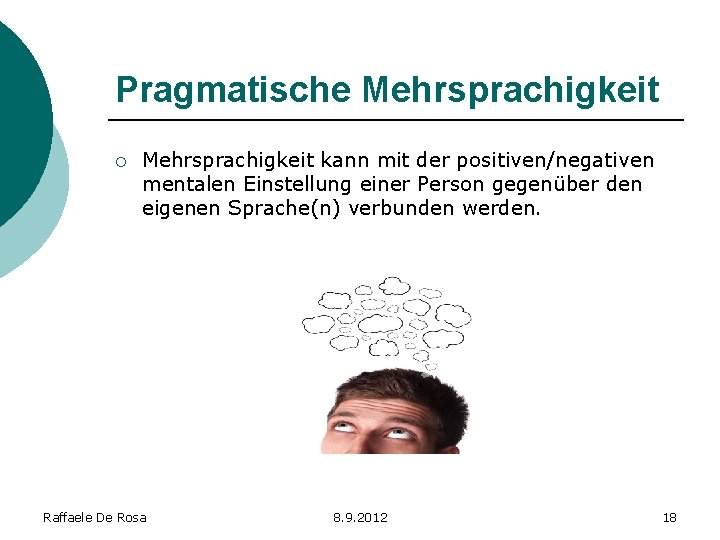 Pragmatische Mehrsprachigkeit

○ Mehrsprachigkeit kann mit der positiven/negativen mentalen Einstellung einer Person gegenüber den eigenen Sprache(n) verbunden werden.

Raffaele De Rosa
8.9.2012
18